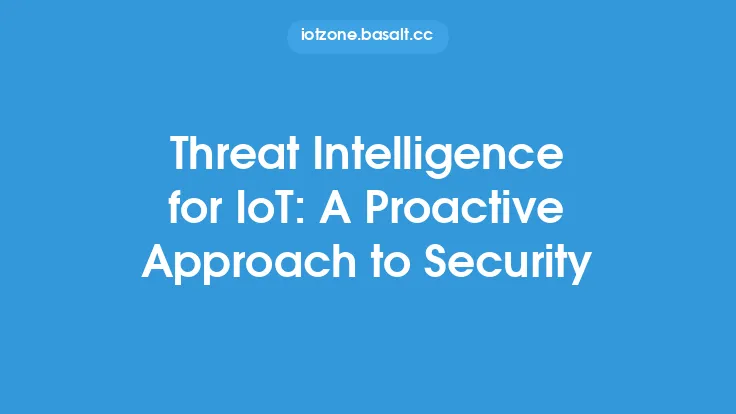 iotzone.basalt.cc

Threat Intelligence for IoT: A Proactive Approach to Security